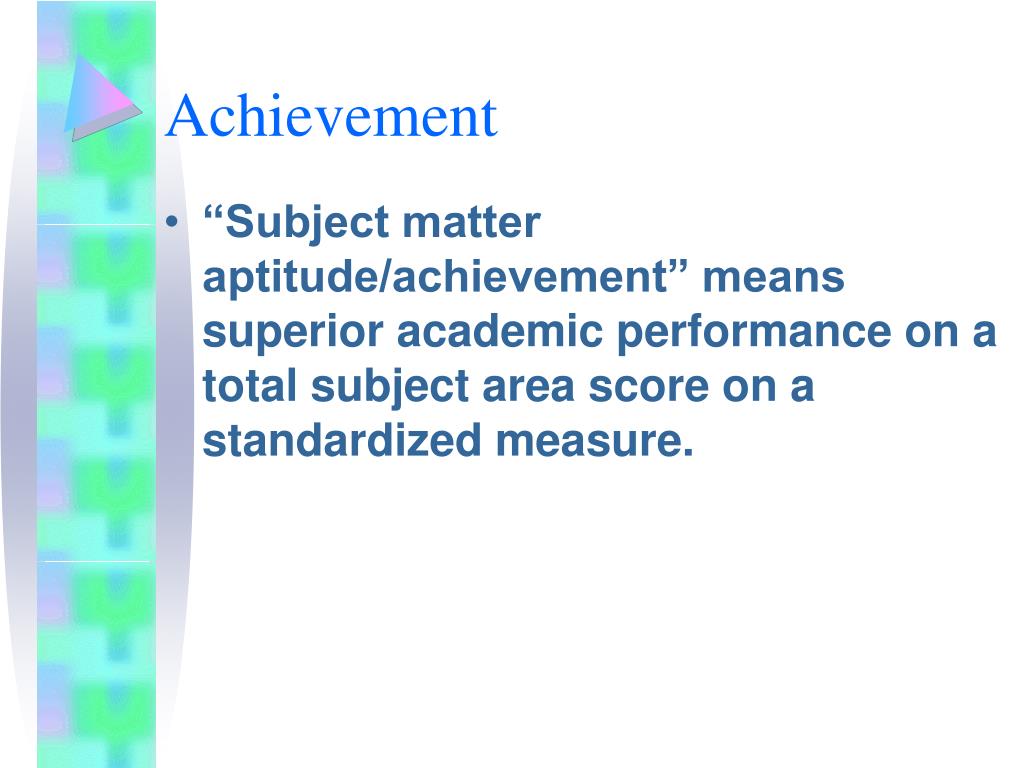 Achievement

• “Subject matter aptitude/achievement” means superior academic performance on a total subject area score on a standardized measure.